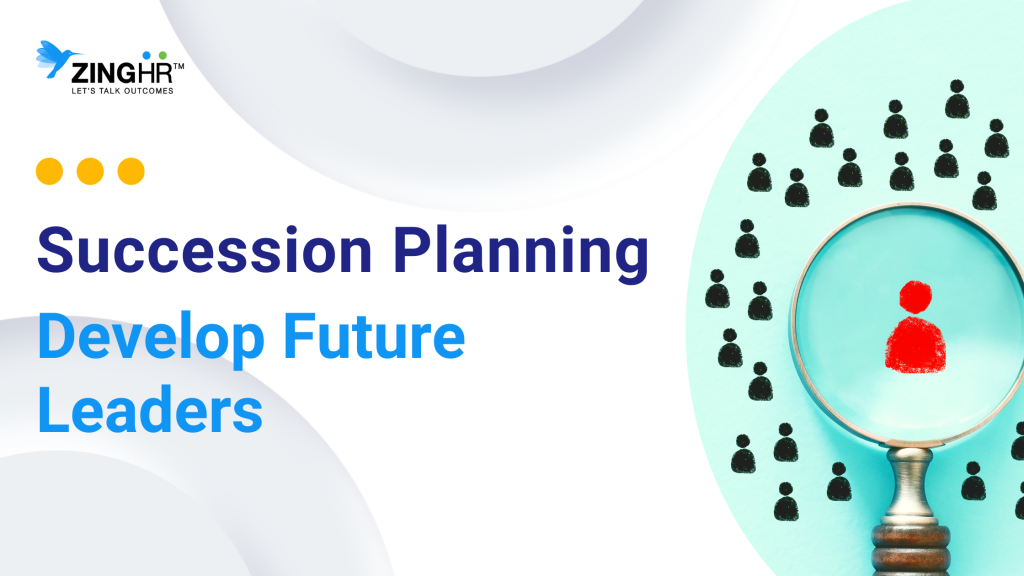 ZINGHR™
LET'S TALK OUTCOMES

Succession Planning

Develop Future Leaders